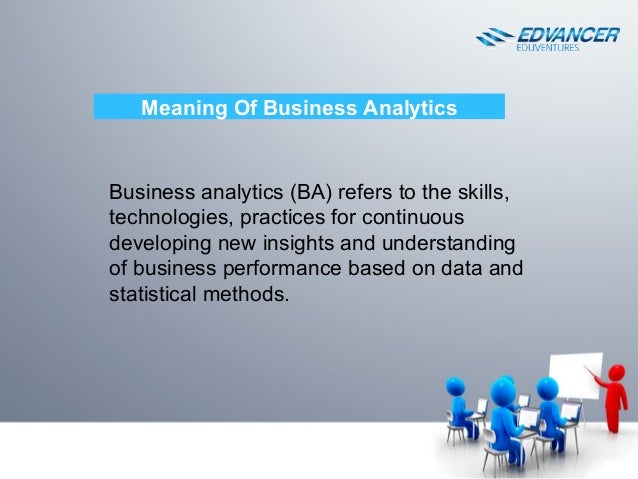 EDVANCER
EDUVENTURES

Meaning Of Business Analytics

Business analytics (BA) refers to the skills, technologies, practices for continuous developing new insights and understanding of business performance based on data and statistical methods.